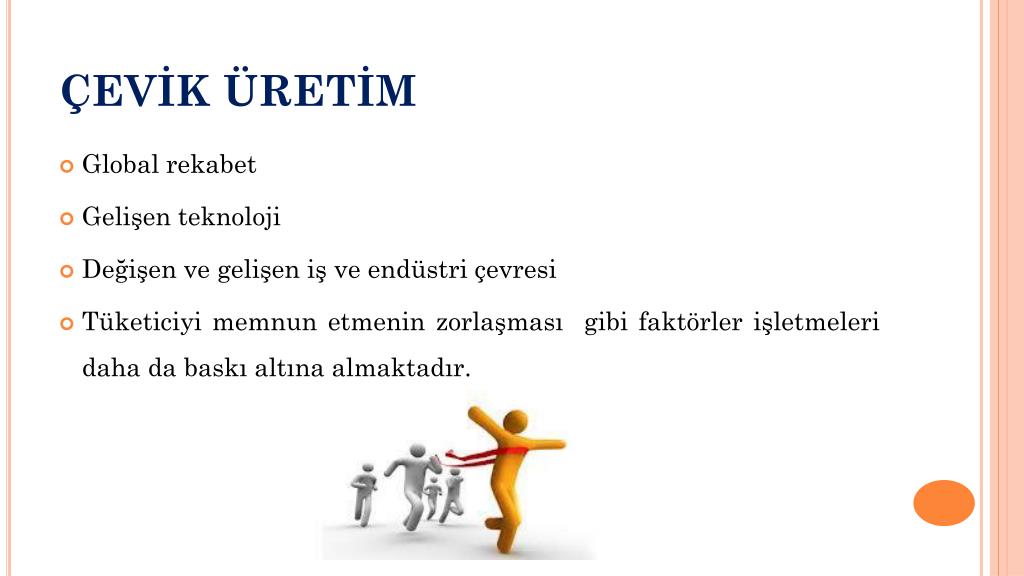 ÇEVİK ÜRETİM

Global rekabet

Gelişen teknoloji

Değişen ve gelişen iş ve endüstri çevresi

Tüketiciyi memnun etmenin zorlaşması gibi faktörler işletmeleri daha da baskı altına almaktadır.